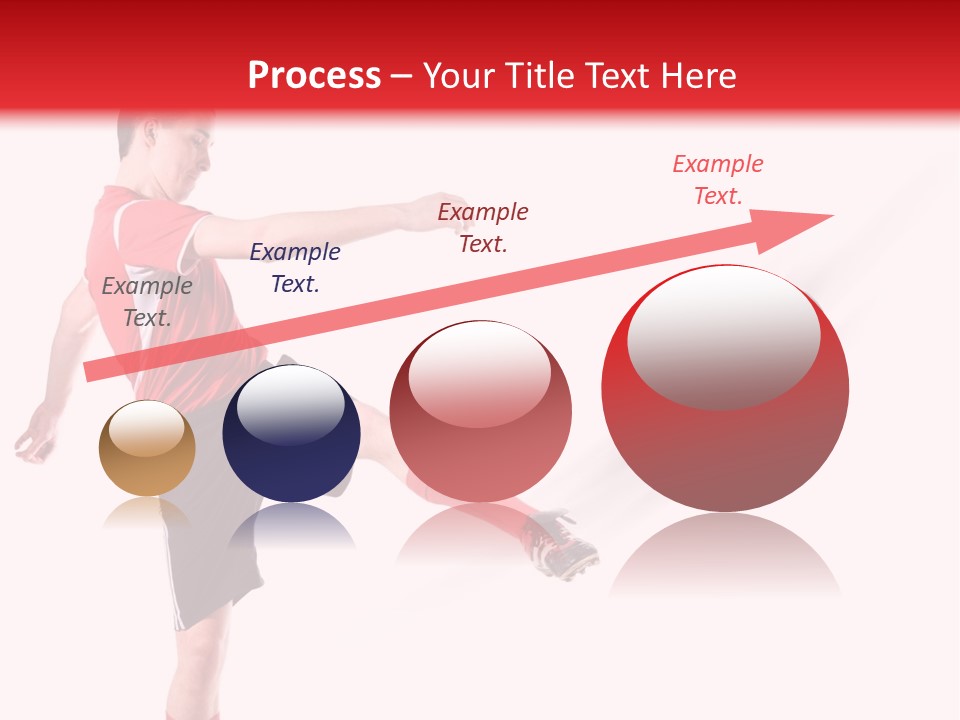 Process – Your Title Text Here

Example Text.

Example Text.

Example Text.

Example Text.